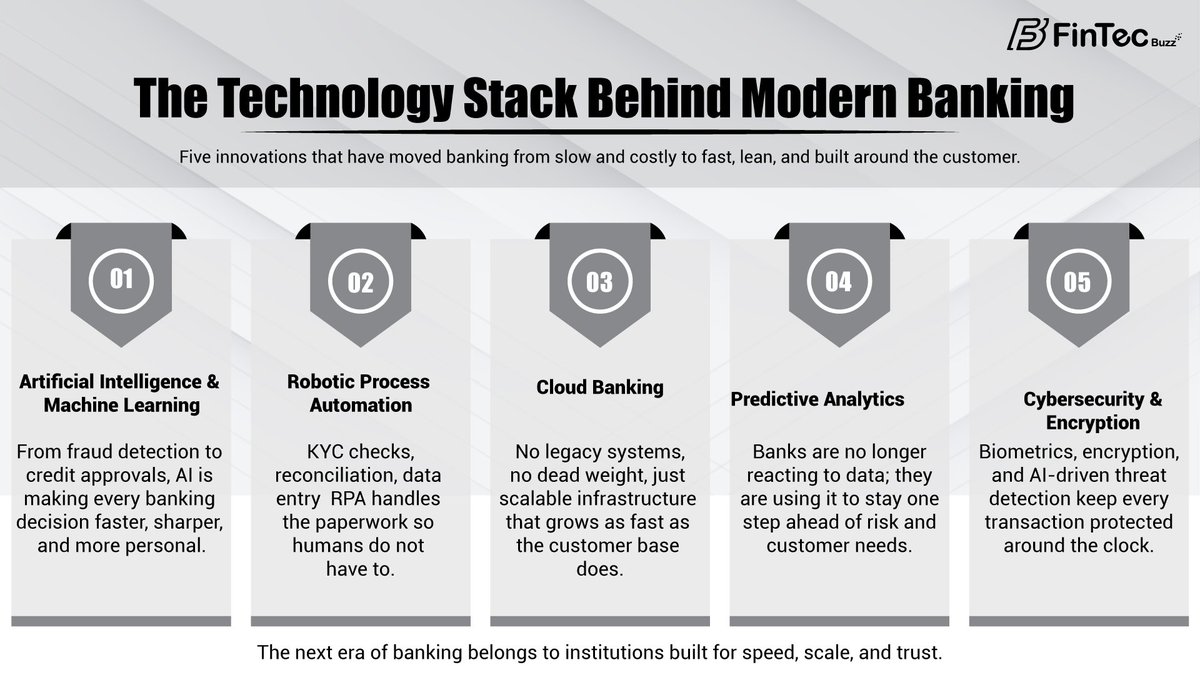 FinTec Buzz

The Technology Stack Behind Modern Banking

Five innovations that have moved banking from slow and costly to fast, lean, and built around the customer.

01

Artificial Intelligence & Machine Learning

From fraud detection to credit approvals, AI is making every banking decision faster, sharper, and more personal.

02

Robotic Process Automation

KYC checks, reconciliation, data entry RPA handles the paperwork so humans do not have to.

03

Cloud Banking

No legacy systems, no dead weight, just scalable infrastructure that grows as fast as the customer base does.

04

Predictive Analytics

Banks are no longer reacting to data; they are using it to stay one step ahead of risk and customer needs.

05

Cybersecurity & Encryption

Biometrics, encryption, and AI-driven threat detection keep every transaction protected around the clock.

The next era of banking belongs to institutions built for speed, scale, and trust.